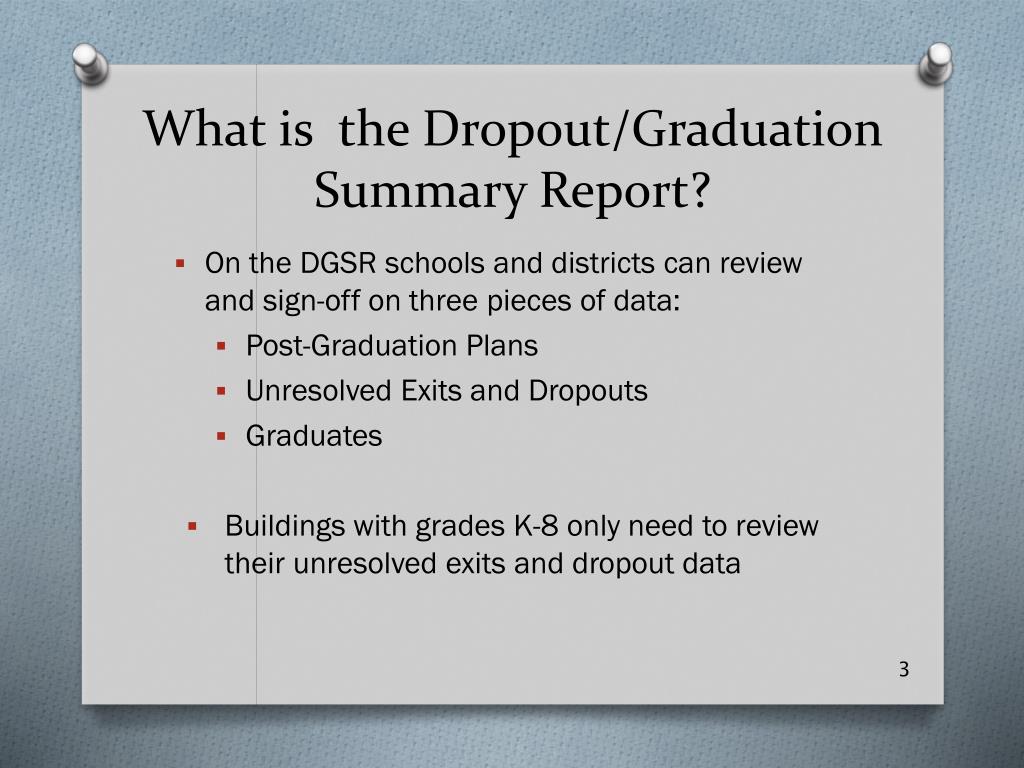 What is  the Dropout/Graduation Summary Report?

▪ On the DGSR schools and districts can review and sign-off on three pieces of data:
  ▪ Post-Graduation Plans
  ▪ Unresolved Exits and Dropouts
  ▪ Graduates

▪ Buildings with grades K-8 only need to review their unresolved exits and dropout data

3